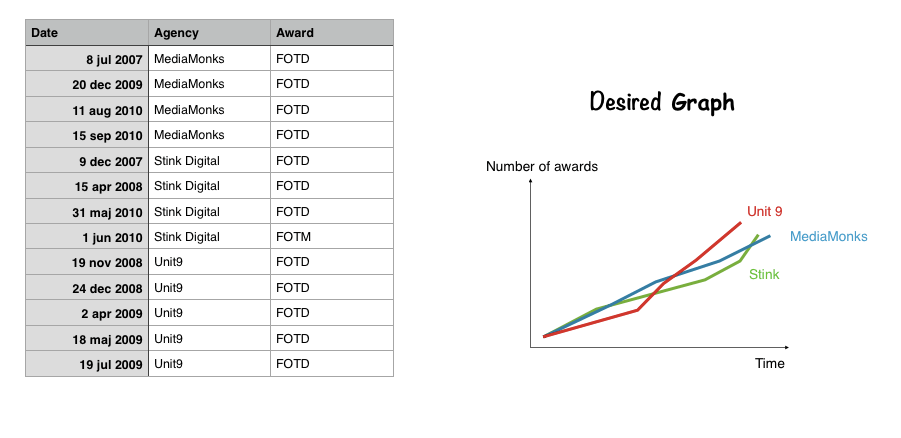 | Date | Agency | Award |
|---|---|---|
| 8 jul 2007 | MediaMonks | FOTD |
| 20 dec 2009 | MediaMonks | FOTD |
| 11 aug 2010 | MediaMonks | FOTD |
| 15 sep 2010 | MediaMonks | FOTD |
| 9 dec 2007 | Stink Digital | FOTD |
| 15 apr 2008 | Stink Digital | FOTD |
| 31 maj 2010 | Stink Digital | FOTD |
| 1 jun 2010 | Stink Digital | FOTM |
| 19 nov 2008 | Unit9 | FOTD |
| 24 dec 2008 | Unit9 | FOTD |
| 2 apr 2009 | Unit9 | FOTD |
| 18 maj 2009 | Unit9 | FOTD |
| 19 jul 2009 | Unit9 | FOTD |

Desired Graph

Number of awards

Unit 9

MediaMonks

Stink

Time